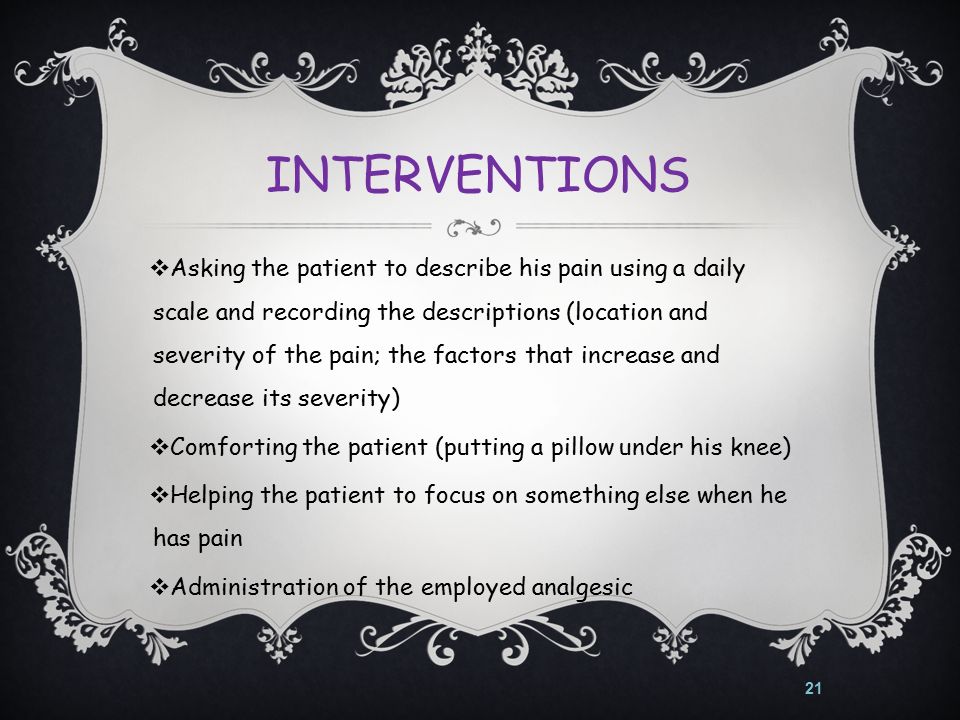 INTERVENTIONS

❖Asking the patient to describe his pain using a daily scale and recording the descriptions (location and severity of the pain; the factors that increase and decrease its severity)

❖Comforting the patient (putting a pillow under his knee)

❖Helping the patient to focus on something else when he has pain

❖Administration of the employed analgesic

21